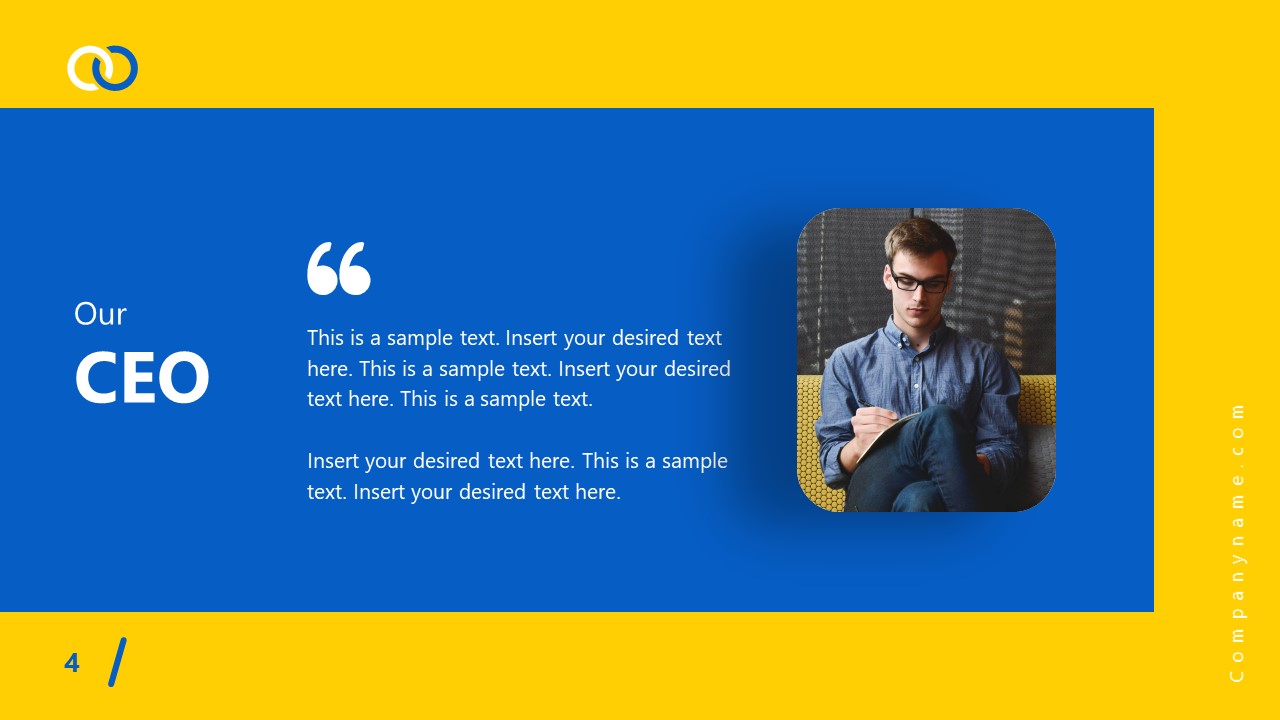 Our
CEO

“

This is a sample text. Insert your desired text here. This is a sample text. Insert your desired text here. This is a sample text.

Insert your desired text here. This is a sample text. Insert your desired text here.

Companyname.com

4 /